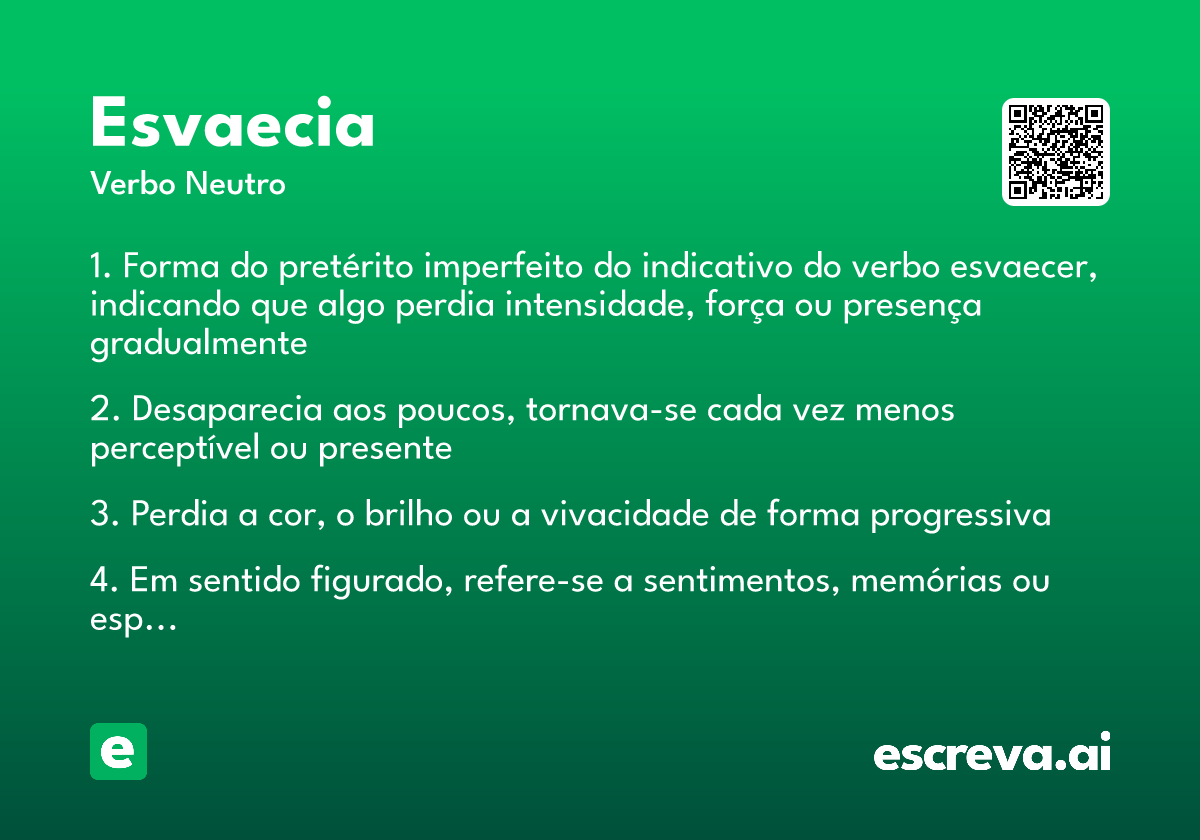 Esvaecia
Verbo Neutro

1. Forma do pretérito imperfeito do indicativo do verbo esvaecer, indicando que algo perdia intensidade, força ou presença gradualmente

2. Desaparecia aos poucos, tornava-se cada vez menos perceptível ou presente

3. Perdia a cor, o brilho ou a vivacidade de forma progressiva

4. Em sentido figurado, refere-se a sentimentos, memórias ou esp...

e

escreva.ai